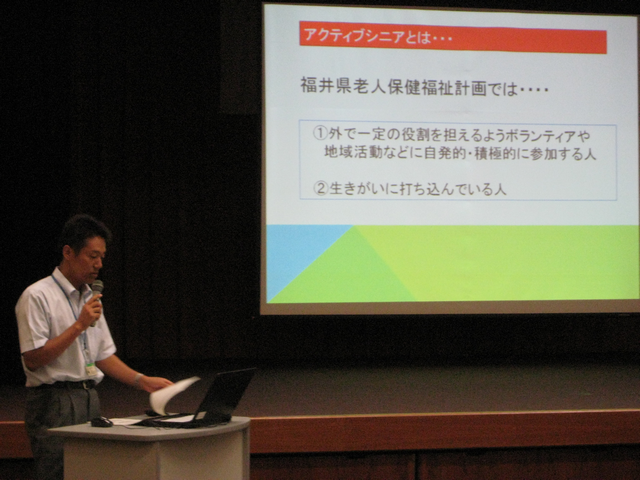 アクティブシニアとは・・・

福井県老人保健福祉計画では・・・・

①外で一定の役割を担えるようボランティアや地域活動などに自発的・積極的に参加する人

②生きがいに打ち込んでいる人